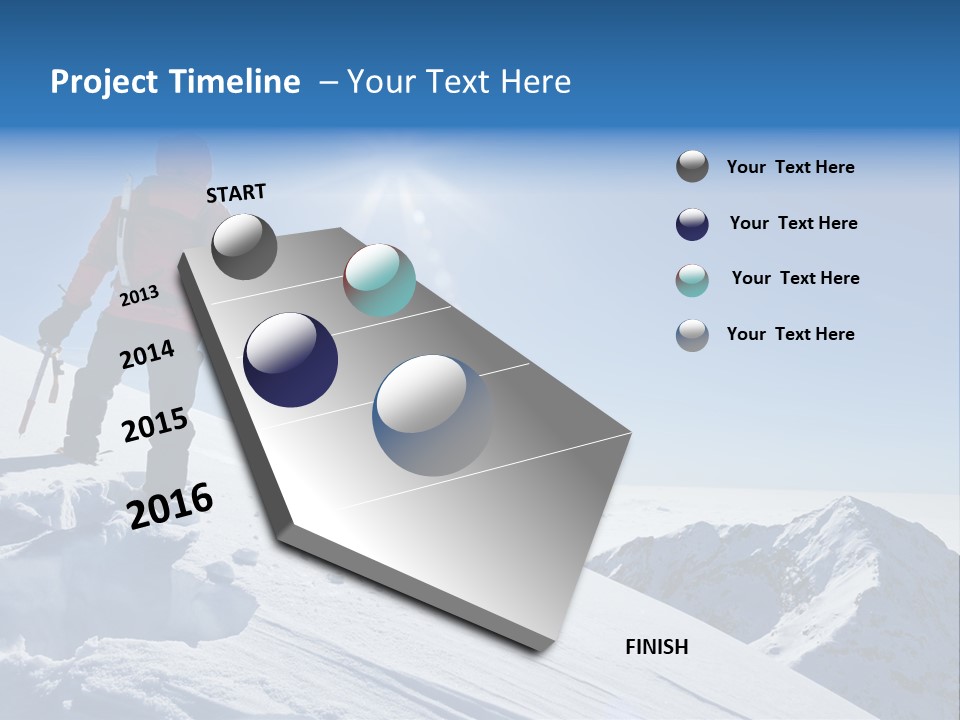 Project Timeline – Your Text Here

START

2013

2014

2015

2016

FINISH

Your Text Here

Your Text Here

Your Text Here

Your Text Here